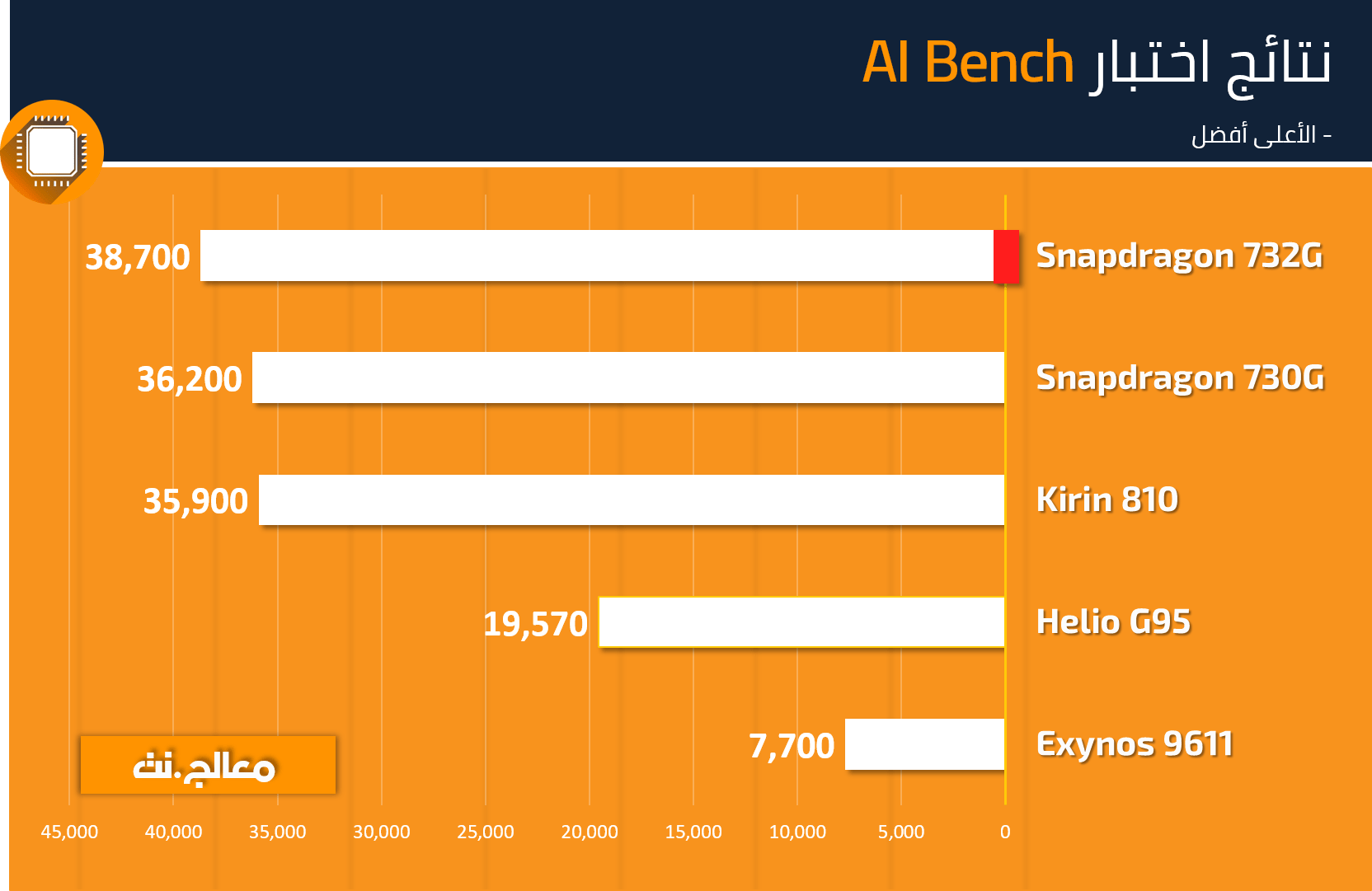 نتائج اختبار AI Bench

- الأعلى أفضل

Snapdragon 732G 38,700
Snapdragon 730G 36,200
Kirin 810 35,900
Helio G95 19,570
Exynos 9611 7,700

معالج.نت

45,000 40,000 35,000 30,000 25,000 20,000 15,000 10,000 5,000 0